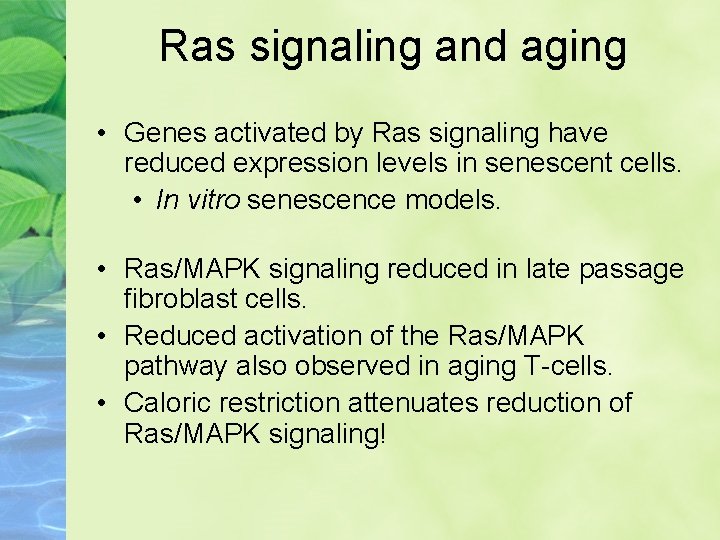 Ras signaling and aging

• Genes activated by Ras signaling have reduced expression levels in senescent cells.
  • In vitro senescence models.

• Ras/MAPK signaling reduced in late passage fibroblast cells.
• Reduced activation of the Ras/MAPK pathway also observed in aging T-cells.
• Caloric restriction attenuates reduction of Ras/MAPK signaling!